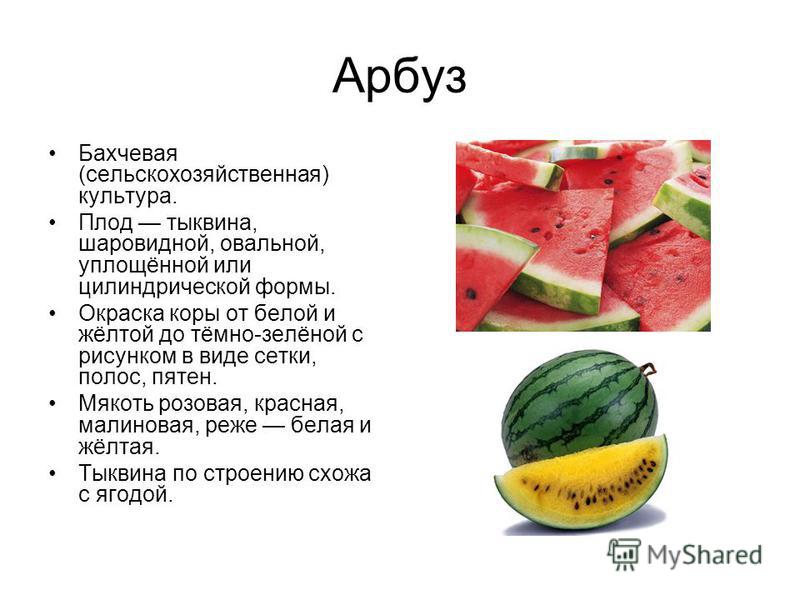 Арбуз

• Бахчевая (сельскохозяйственная) культура.
• Плод — тыквина, шаровидной, овальной, уплощённой или цилиндрической формы.
• Окраска коры от белой и жёлтой до тёмно-зелёной с рисунком в виде сетки, полос, пятен.
• Мякоть розовая, красная, малиновая, реже — белая и жёлтая.
• Тыквина по строению схожа с ягодой.

MyShared